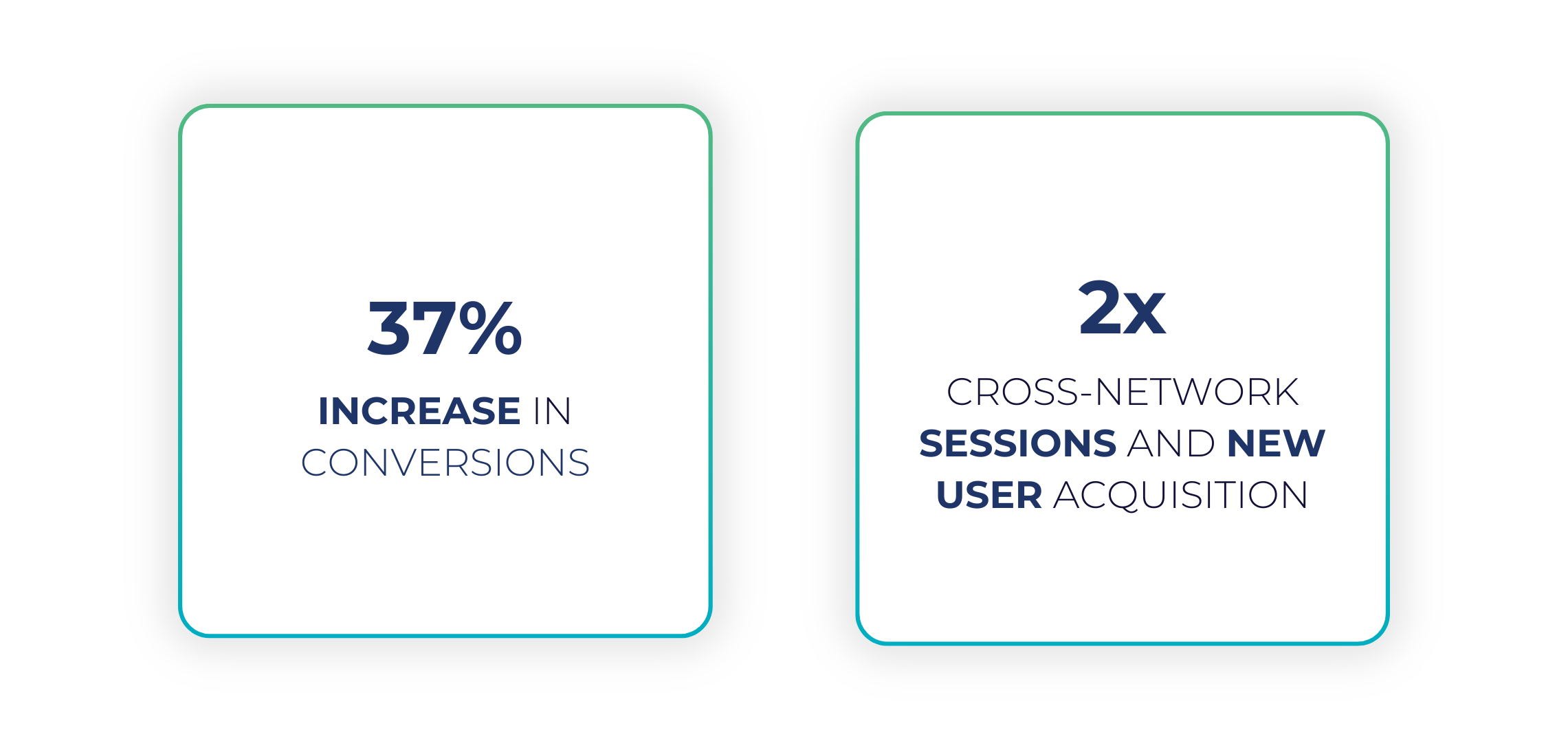 37%

INCREASE IN CONVERSIONS

2x

CROSS-NETWORK SESSIONS AND NEW USER ACQUISITION